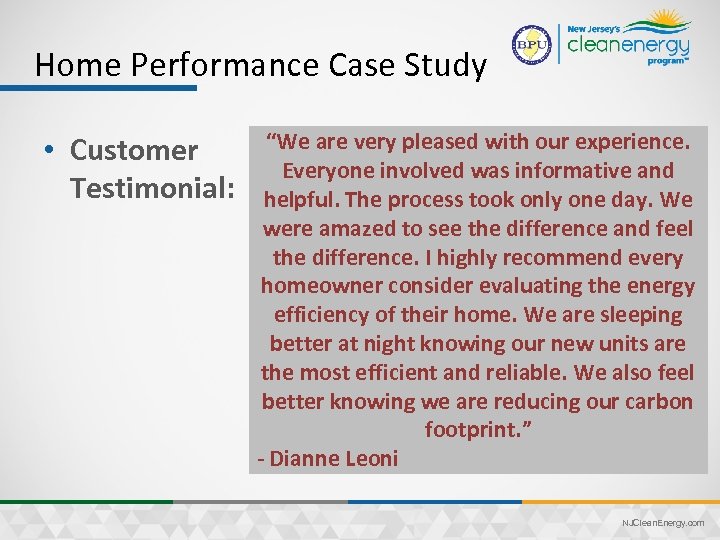 Home Performance Case Study

BPU

New Jersey's cleanenergy program™

• Customer Testimonial:

"We are very pleased with our experience. Everyone involved was informative and helpful. The process took only one day. We were amazed to see the difference and feel the difference. I highly recommend every homeowner consider evaluating the energy efficiency of their home. We are sleeping better at night knowing our new units are the most efficient and reliable. We also feel better knowing we are reducing our carbon footprint."
- Dianne Leoni

NJCleanEnergy.com